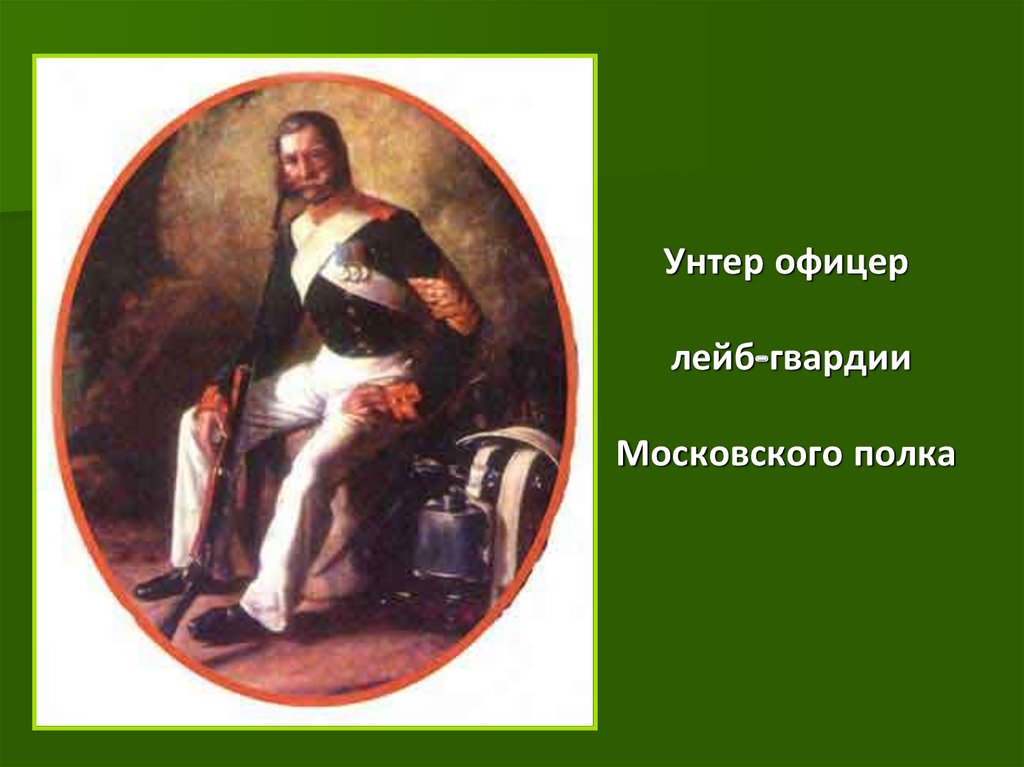 Унтер офицер

лейб-гвардии

Московского полка